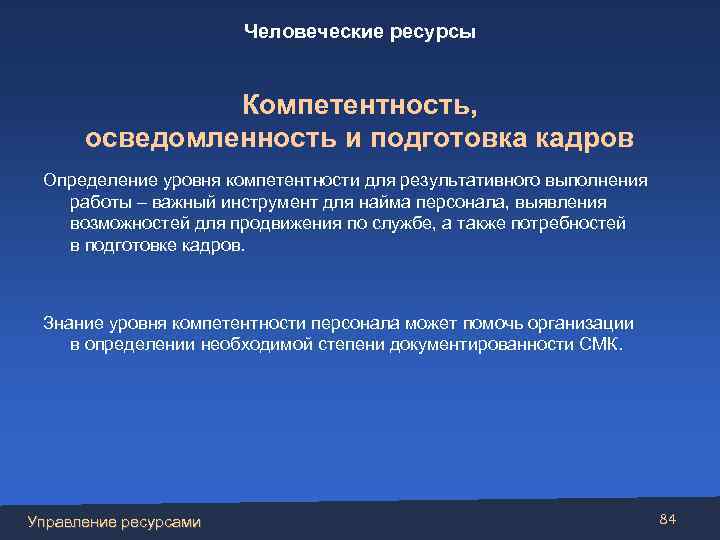 Человеческие ресурсы

Компетентность, осведомленность и подготовка кадров

Определение уровня компетентности для результативного выполнения работы – важный инструмент для найма персонала, выявления возможностей для продвижения по службе, а также потребностей в подготовке кадров.

Знание уровня компетентности персонала может помочь организации в определении необходимой степени документированности СМК.

Управление ресурсами

84